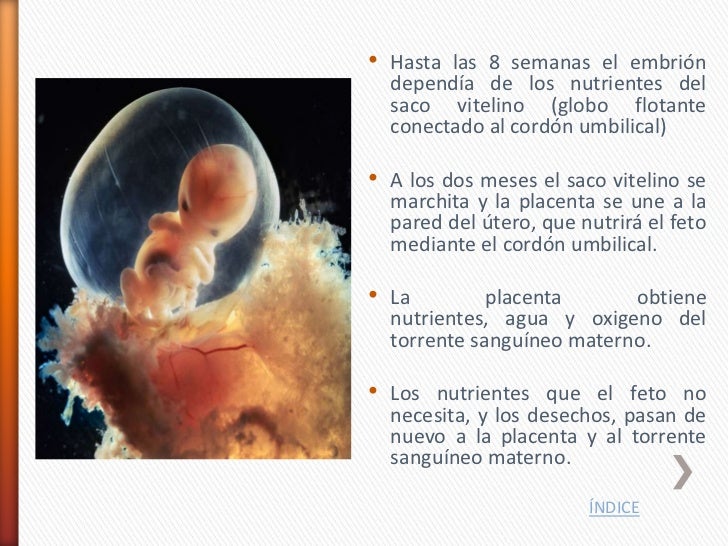 • Hasta las 8 semanas el embrión dependía de los nutrientes del saco vitelino (globo flotante conectado al cordón umbilical)

• A los dos meses el saco vitelino se marchita y la placenta se une a la pared del útero, que nutrirá el feto mediante el cordón umbilical.

• La placenta obtiene nutrientes, agua y oxigeno del torrente sanguíneo materno.

• Los nutrientes que el feto no necesita, y los desechos, pasan de nuevo a la placenta y al torrente sanguíneo materno.

ÍNDICE